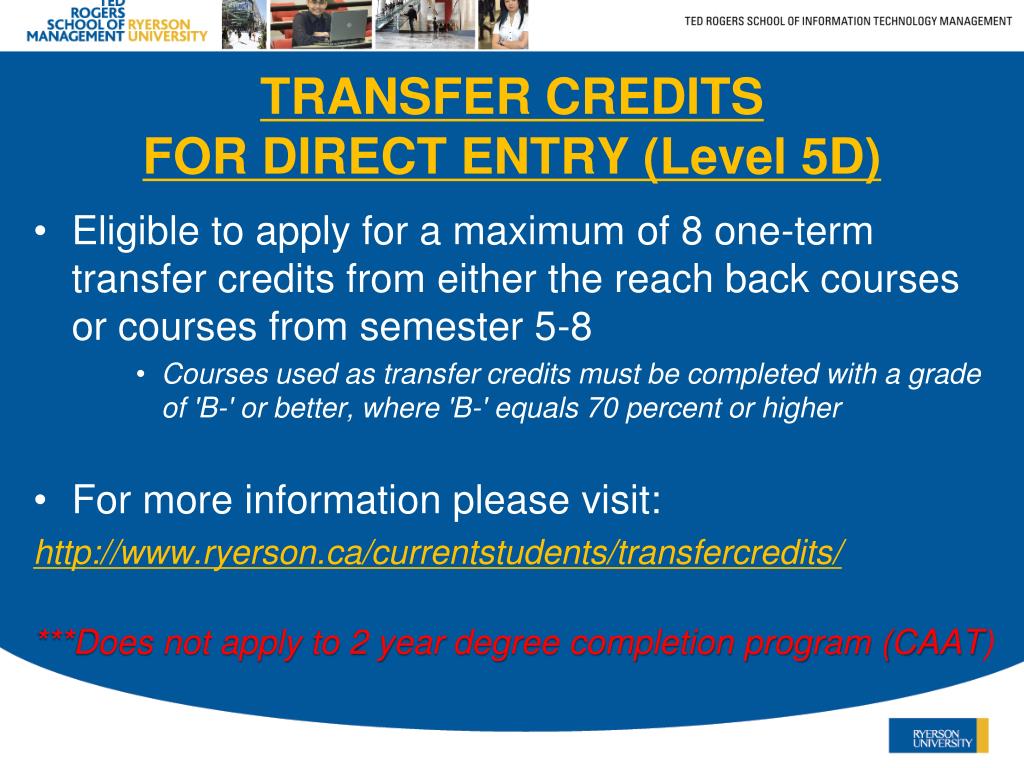 TED ROGERS SCHOOL OF MANAGEMENT RYERSON UNIVERSITY

TED ROGERS SCHOOL OF INFORMATION TECHNOLOGY MANAGEMENT

TRANSFER CREDITS
FOR DIRECT ENTRY (Level 5D)

• Eligible to apply for a maximum of 8 one-term transfer credits from either the reach back courses or courses from semester 5-8
• Courses used as transfer credits must be completed with a grade of 'B-' or better, where 'B-' equals 70 percent or higher

• For more information please visit:
http://www.ryerson.ca/currentstudents/transfercredits/

***Does not apply to 2 year degree completion program (CAAT)

RYERSON UNIVERSITY